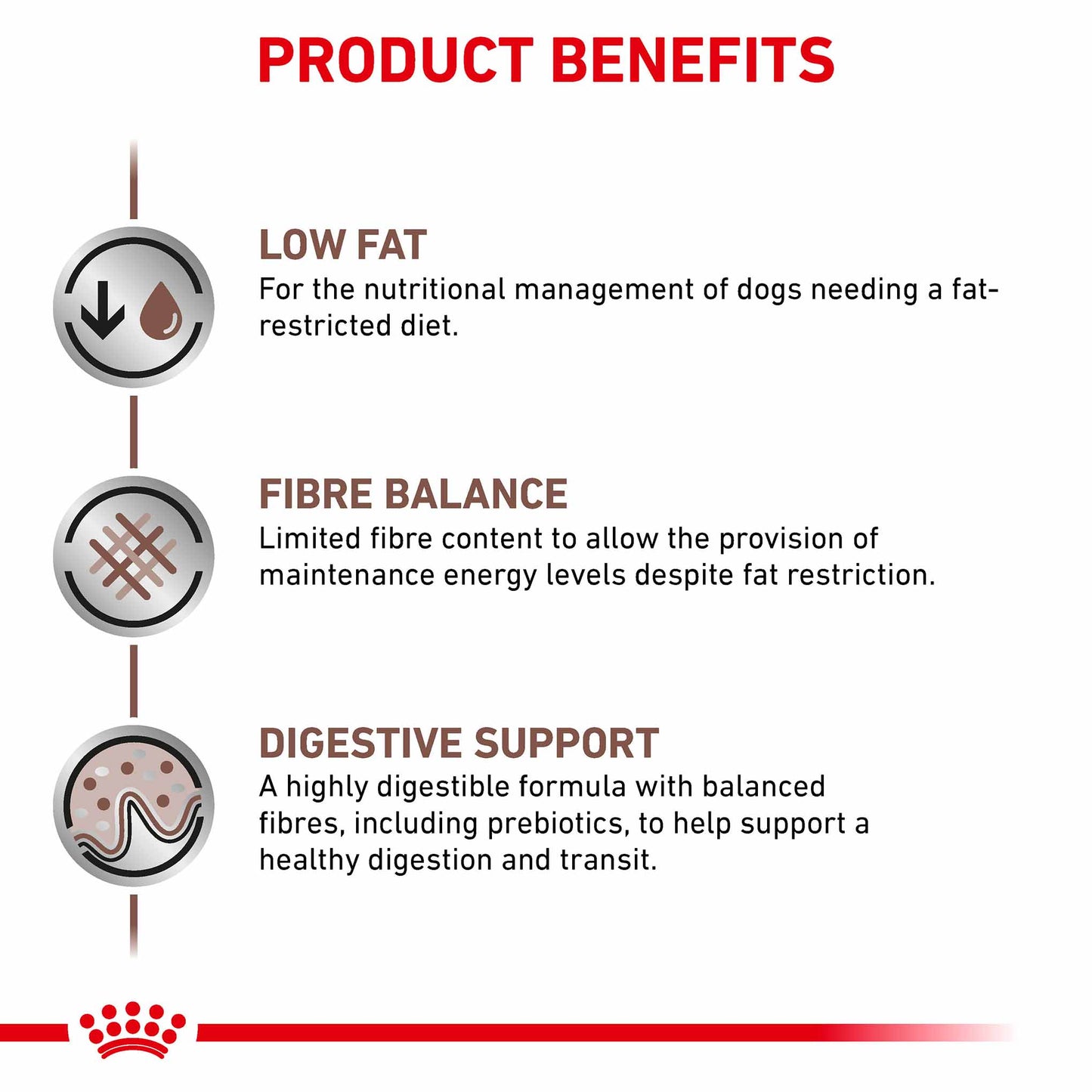 PRODUCT BENEFITS

LOW FAT
For the nutritional management of dogs needing a fat-restricted diet.

FIBRE BALANCE
Limited fibre content to allow the provision of maintenance energy levels despite fat restriction.

DIGESTIVE SUPPORT
A highly digestible formula with balanced fibres, including prebiotics, to help support a healthy digestion and transit.